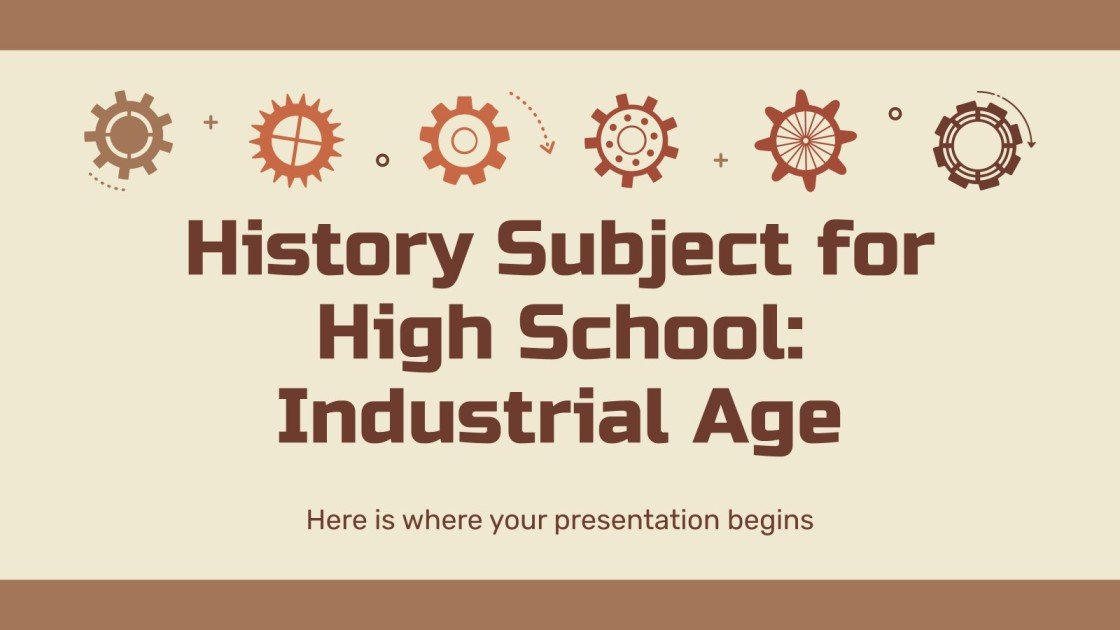 History Subject for High School: Industrial Age

Here is where your presentation begins